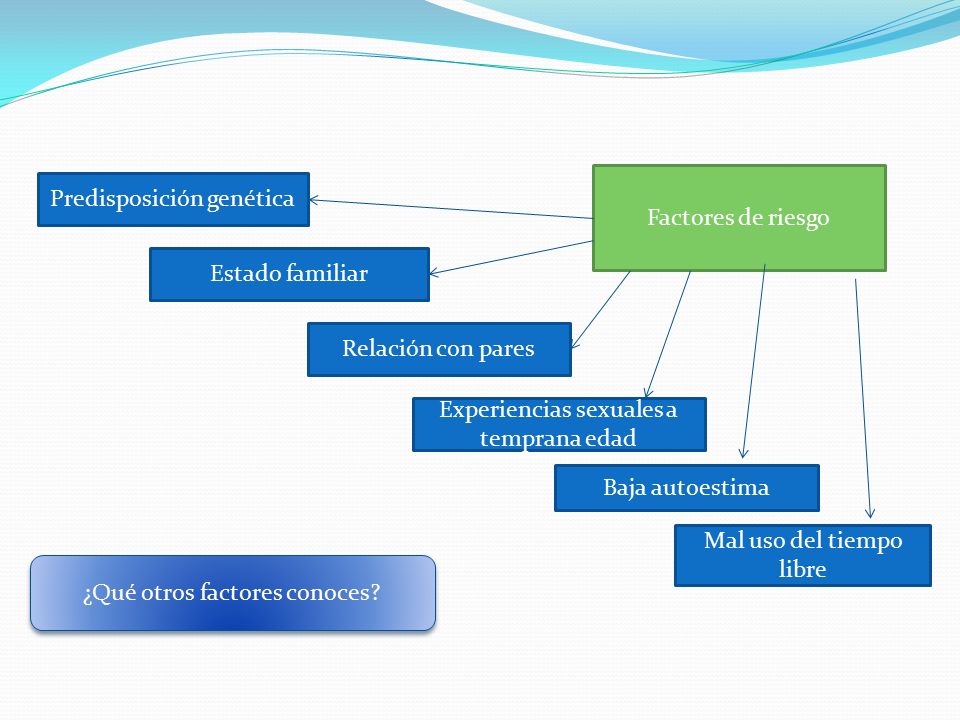 Factores de riesgo

Predisposición genética

Estado familiar

Relación con pares

Experiencias sexuales a temprana edad

Baja autoestima

Mal uso del tiempo libre

¿Qué otros factores conoces?